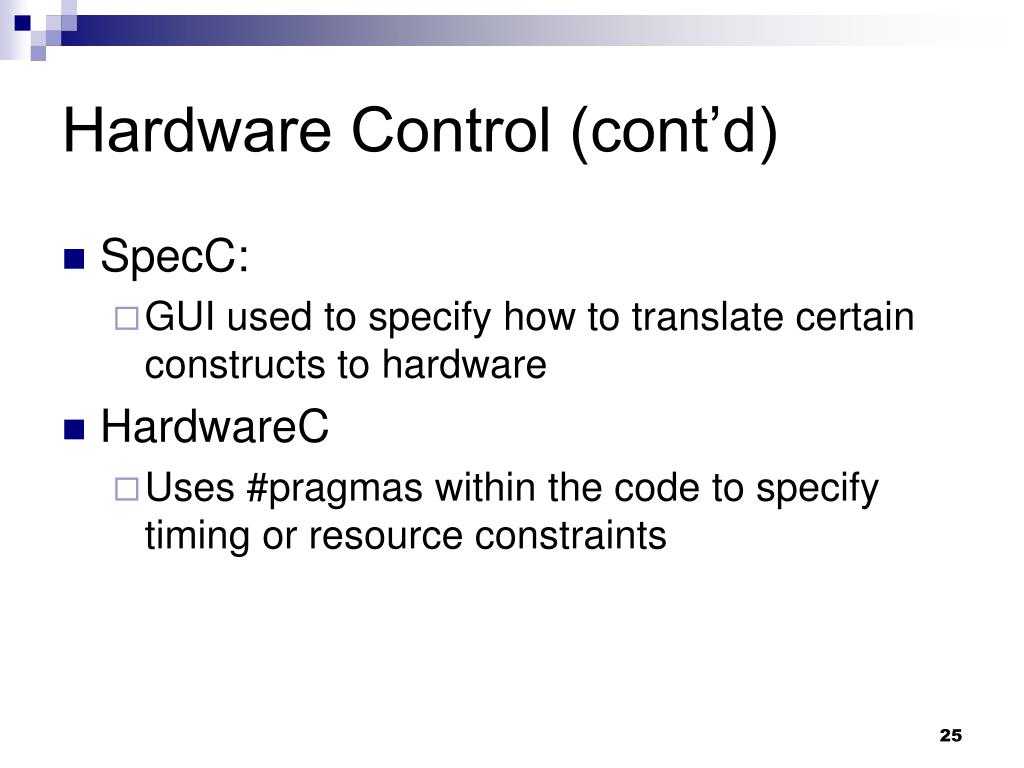 Hardware Control (cont’d)

SpecC:

GUI used to specify how to translate certain constructs to hardware

HardwareC

Uses #pragmas within the code to specify timing or resource constraints

25